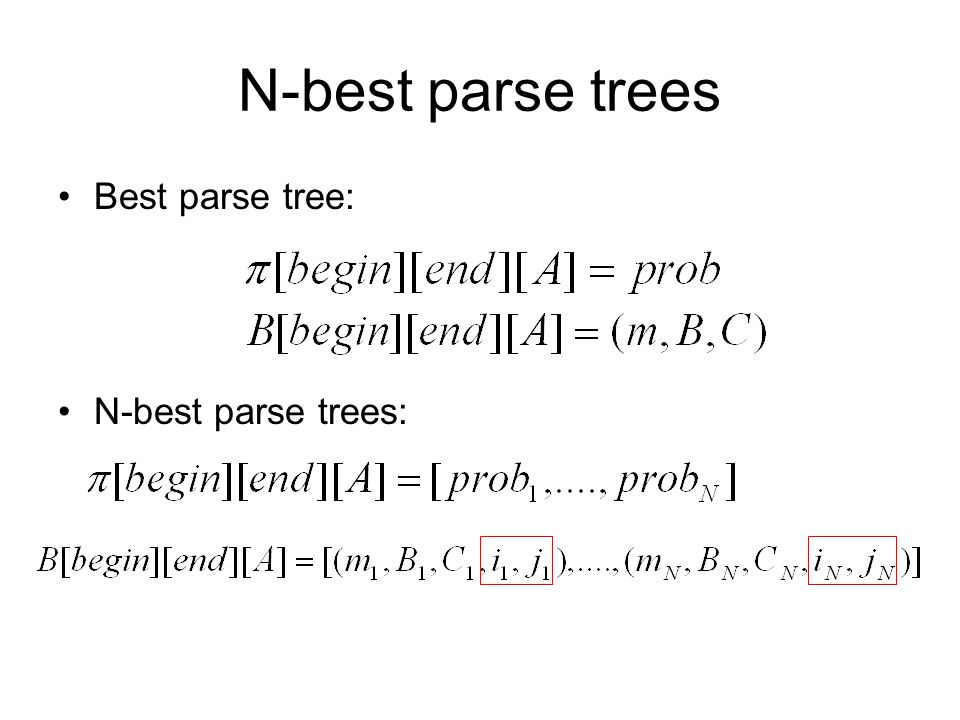 N-best parse trees

• Best parse tree:

$\pi[begin][end][A] = prob$
$B[begin][end][A] = (m, B, C)$

• N-best parse trees:

$\pi[begin][end][A] = [prob_1, ...., prob_N]$

$B[begin][end][A] = [(m_1, B_1, C_1, i_1, j_1), ...., (m_N, B_N, C_N, i_N, j_N)]$